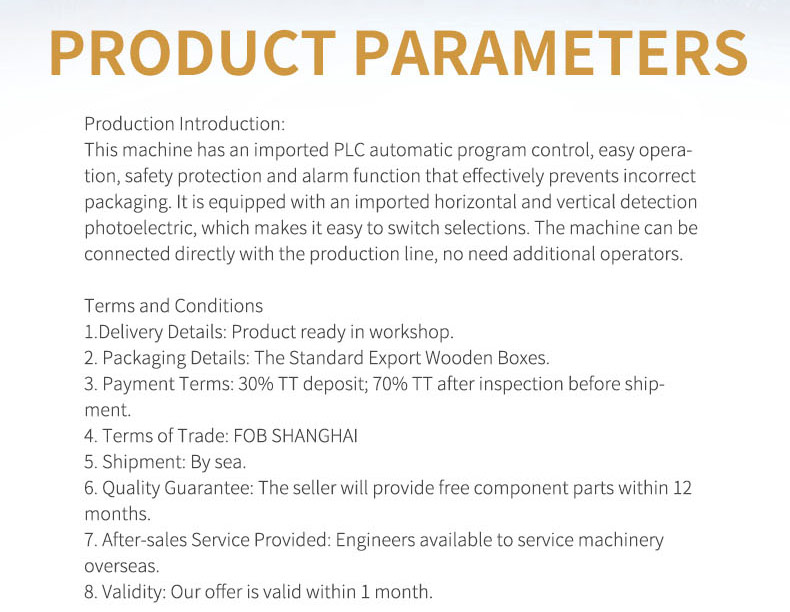 PRODUCT PARAMETERS

Production Introduction:
This machine has an imported PLC automatic program control, easy operation, safety protection and alarm function that effectively prevents incorrect packaging. It is equipped with an imported horizontal and vertical detection photoelectric, which makes it easy to switch selections. The machine can be connected directly with the production line, no need additional operators.

Terms and Conditions
1.Delivery Details: Product ready in workshop.
2. Packaging Details: The Standard Export Wooden Boxes.
3. Payment Terms: 30% TT deposit; 70% TT after inspection before shipment.
4. Terms of Trade: FOB SHANGHAI
5. Shipment: By sea.
6. Quality Guarantee: The seller will provide free component parts within 12 months.
7. After-sales Service Provided: Engineers available to service machinery overseas.
8. Validity: Our offer is valid within 1 month.